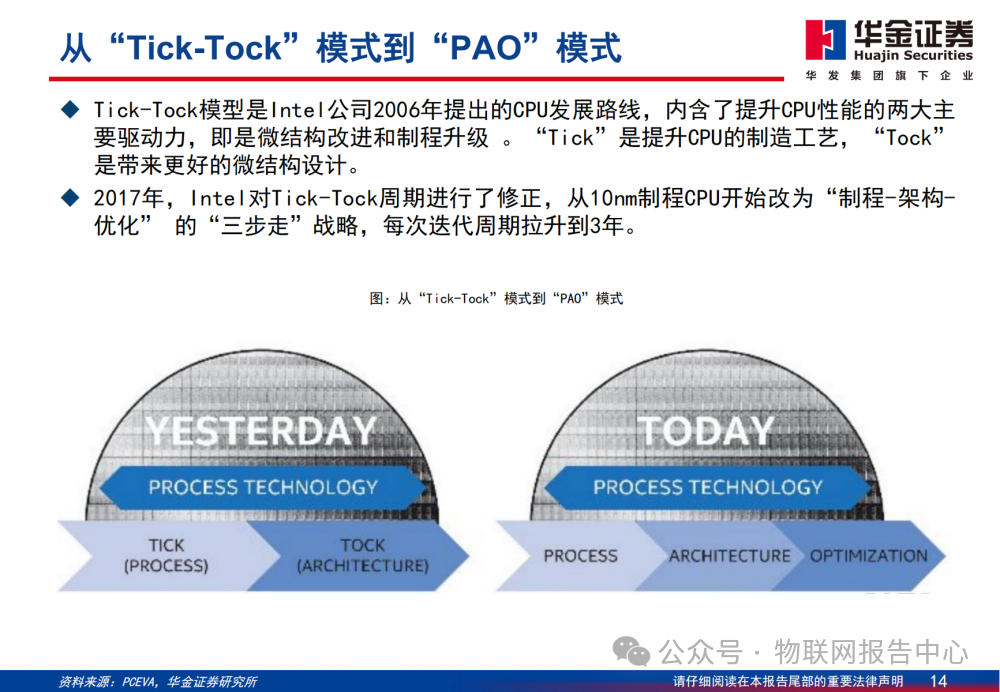 从“Tick-Tock”模式到“PAO”模式

华金证券
Huajin Securities
华发集团旗下企业

◆ Tick-Tock模型是Intel公司2006年提出的CPU发展路线，内含了提升CPU性能的两大主要驱动力，即是微结构改进和制程升级 。“Tick”是提升CPU的制造工艺，“Tock”是带来更好的微结构设计。

◆ 2017年，Intel对Tick-Tock周期进行了修正，从10nm制程CPU开始改为“制程-架构-优化” 的“三步走”战略，每次迭代周期拉升到3年。

图：从“Tick-Tock”模式到“PAO”模式

YESTERDAY
PROCESS TECHNOLOGY
TICK (PROCESS)
TOCK (ARCHITECTURE)

TODAY
PROCESS TECHNOLOGY
PROCESS
ARCHITECTURE
OPTIMIZATION

公众号 · 物联网报告中心

资料来源：PCEVA，华金证券研究所

请仔细阅读在本报告尾部的重要法律声明 14